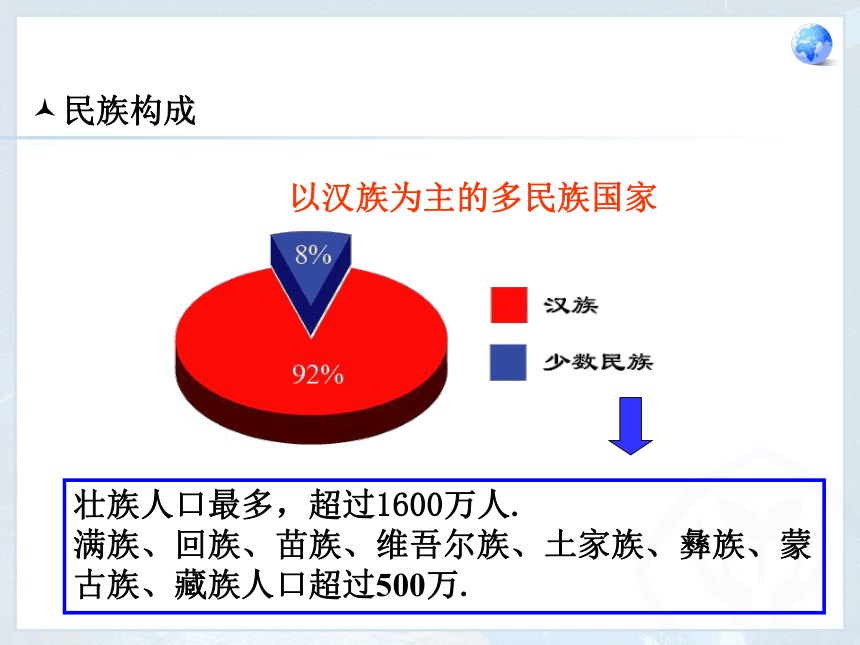 民族构成

以汉族为主的多民族国家

8%

92%

汉族

少数民族

壮族人口最多，超过1600万人.
满族、回族、苗族、维吾尔族、土家族、彝族、蒙古族、藏族人口超过500万.